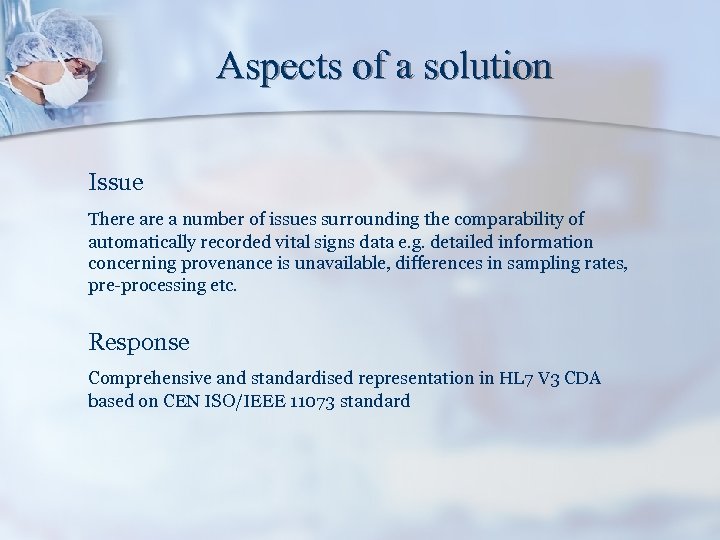 Aspects of a solution

Issue

There are a number of issues surrounding the comparability of automatically recorded vital signs data e.g. detailed information concerning provenance is unavailable, differences in sampling rates, pre-processing etc.

Response

Comprehensive and standardised representation in HL7 V3 CDA based on CEN ISO/IEEE 11073 standard